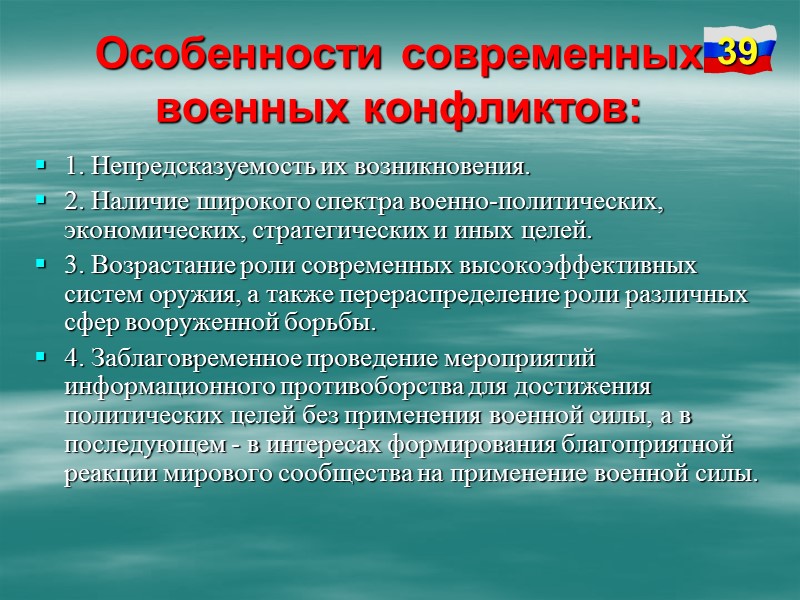 Особенности современных военных конфликтов:

39

1. Непредсказуемость их возникновения.

2. Наличие широкого спектра военно-политических, экономических, стратегических и иных целей.

3. Возрастание роли современных высокоэффективных систем оружия, а также перераспределение роли различных сфер вооруженной борьбы.

4. Заблаговременное проведение мероприятий информационного противоборства для достижения политических целей без применения военной силы, а в последующем - в интересах формирования благоприятной реакции мирового сообщества на применение военной силы.